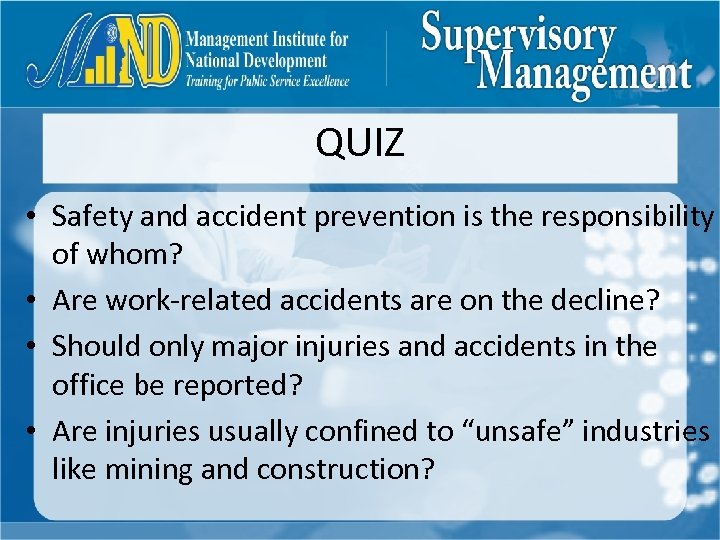 MIND Management Institute for National Development
Training for Public Service Excellence

Supervisory Management

QUIZ

• Safety and accident prevention is the responsibility of whom?
• Are work-related accidents are on the decline?
• Should only major injuries and accidents in the office be reported?
• Are injuries usually confined to “unsafe” industries like mining and construction?